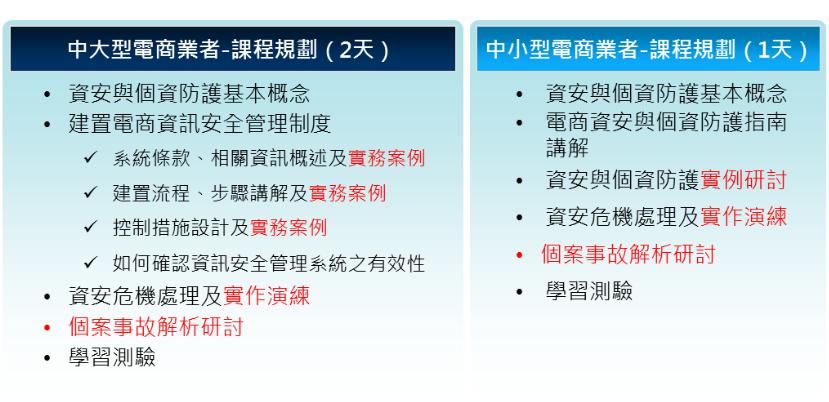 中大型電商業者-課程規劃（2天）

• 資安與個資防護基本概念
• 建置電商資訊安全管理制度
✓ 系統條款、相關資訊概述及實務案例
✓ 建置流程、步驟講解及實務案例
✓ 控制措施設計及實務案例
✓ 如何確認資訊安全管理系統之有效性
• 資安危機處理及實作演練
• 個案事故解析研討
• 學習測驗

中小型電商業者-課程規劃（1天）

• 資安與個資防護基本概念
• 電商資安與個資防護指南講解
• 資安與個資防護實例研討
• 資安危機處理及實作演練
• 個案事故解析研討
• 學習測驗